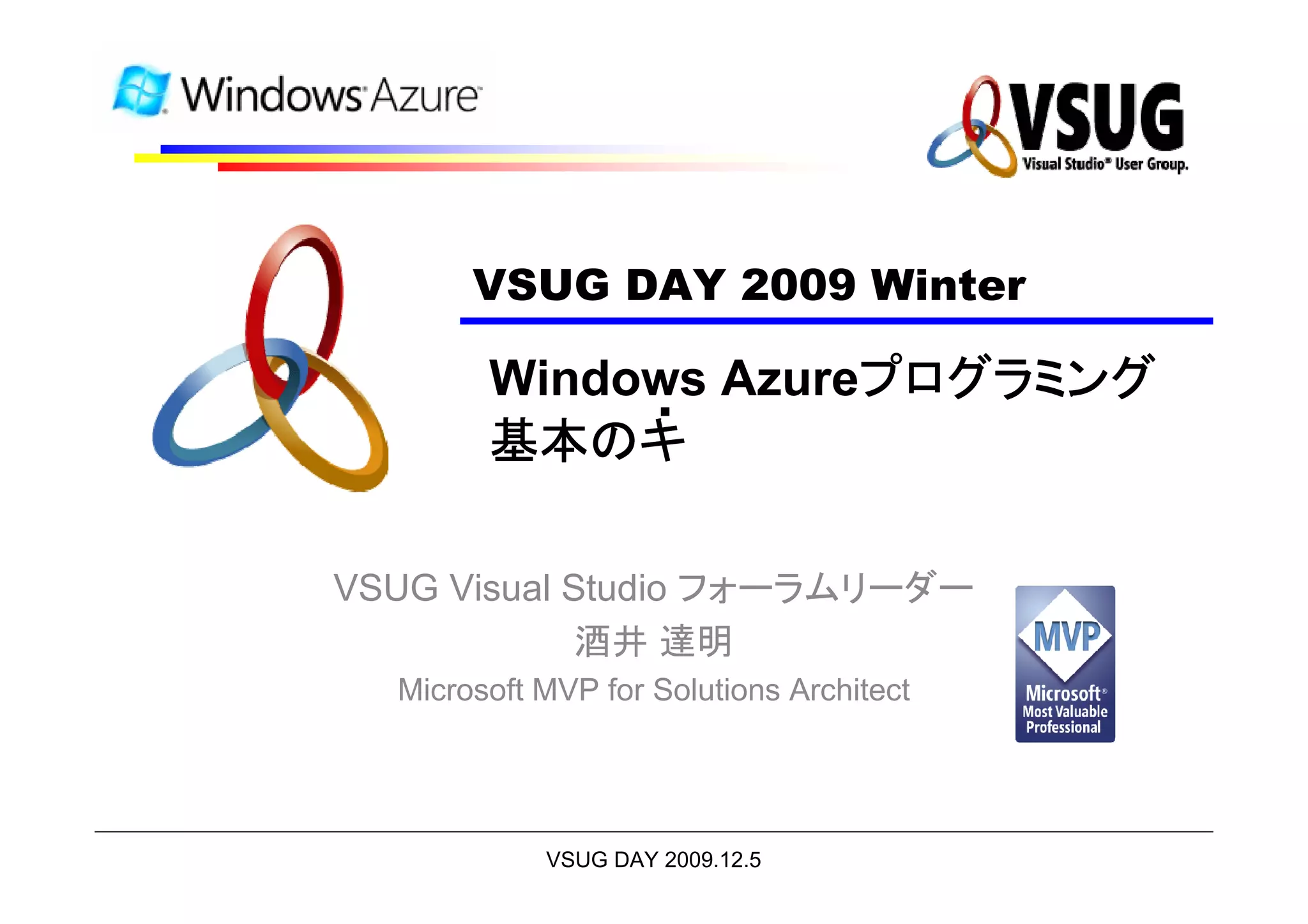 Windows Azure

VSUG
Visual Studio® User Group.

VSUG DAY 2009 Winter

Windows Azureプログラミング
基本のキ

VSUG Visual Studio フォーラムリーダー
酒井 達明
Microsoft MVP for Solutions Architect

MVP
Microsoft®
Most Valuable
Professional

VSUG DAY 2009.12.5